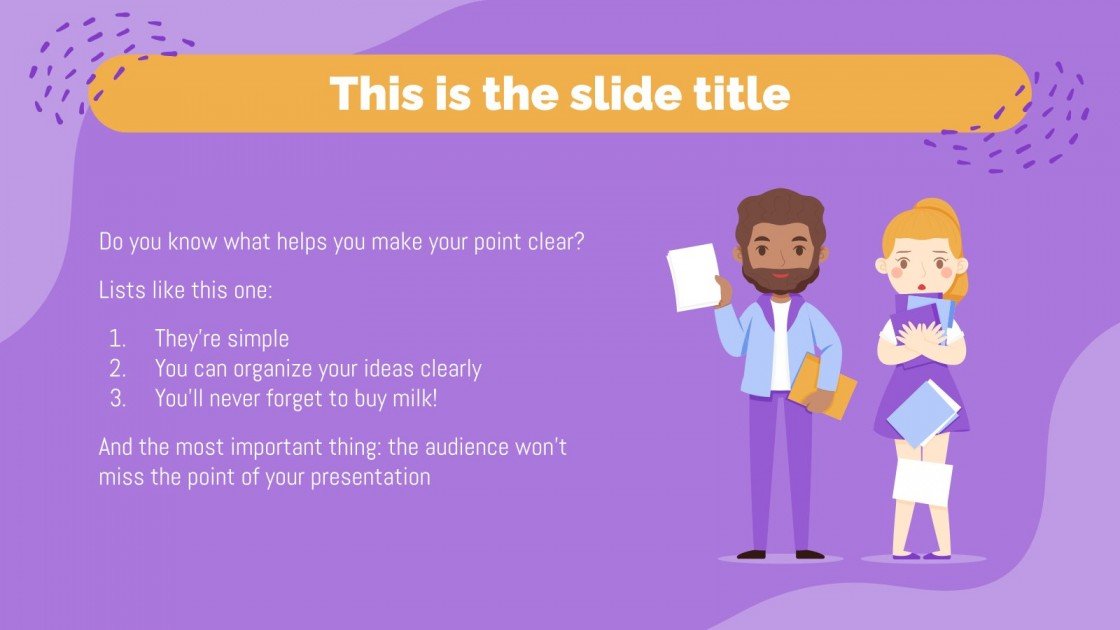 This is the slide title

Do you know what helps you make your point clear?

Lists like this one:

1. They're simple
2. You can organize your ideas clearly
3. You'll never forget to buy milk!

And the most important thing: the audience won't miss the point of your presentation